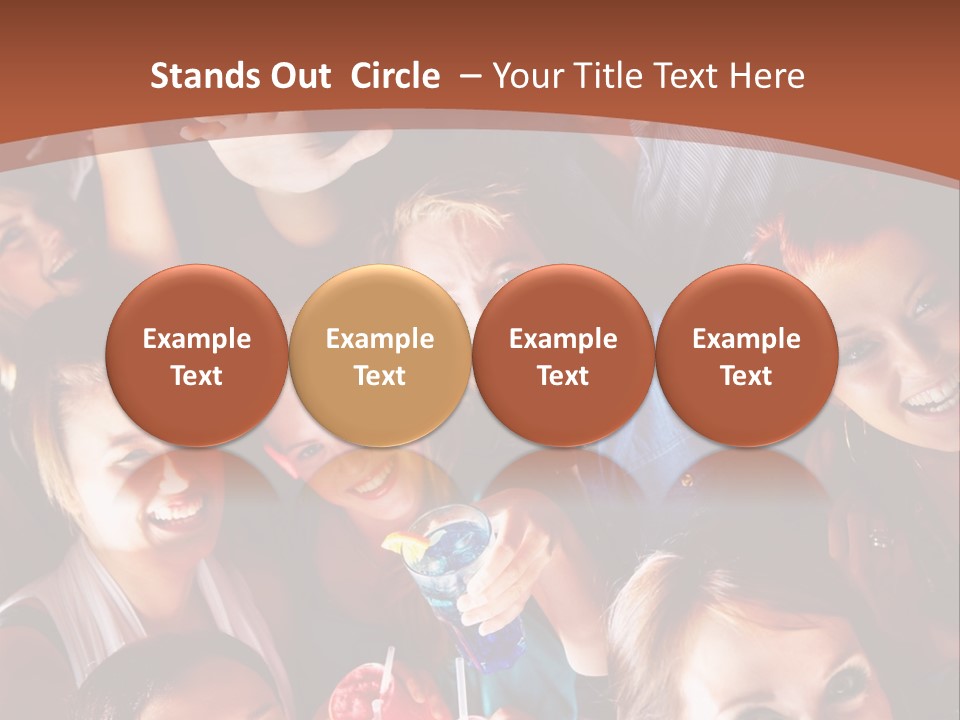 Stands Out Circle – Your Title Text Here

Example Text

Example Text

Example Text

Example Text